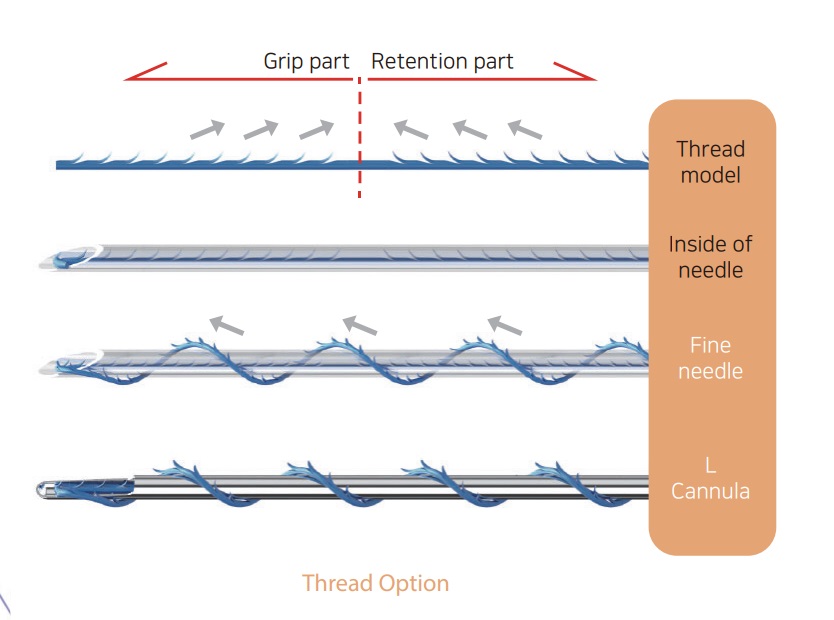 Grip part Retention part

Thread model

Inside of needle

Fine needle

L Cannula

Thread Option